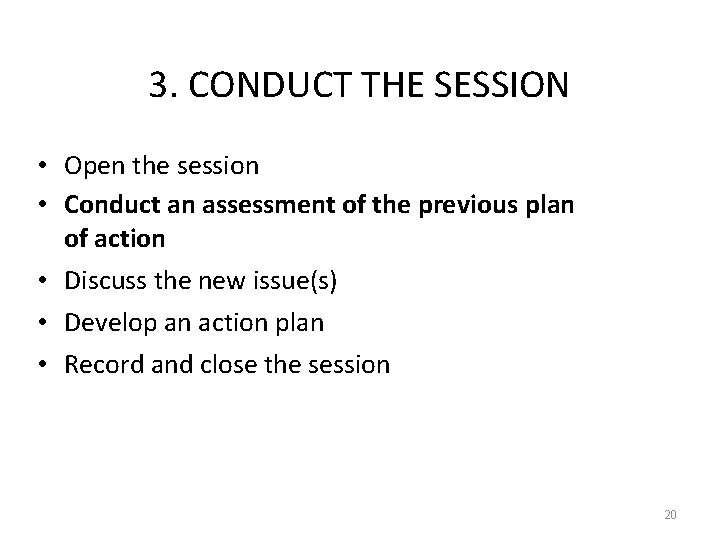 3. CONDUCT THE SESSION

• Open the session
• Conduct an assessment of the previous plan of action
• Discuss the new issue(s)
• Develop an action plan
• Record and close the session

20